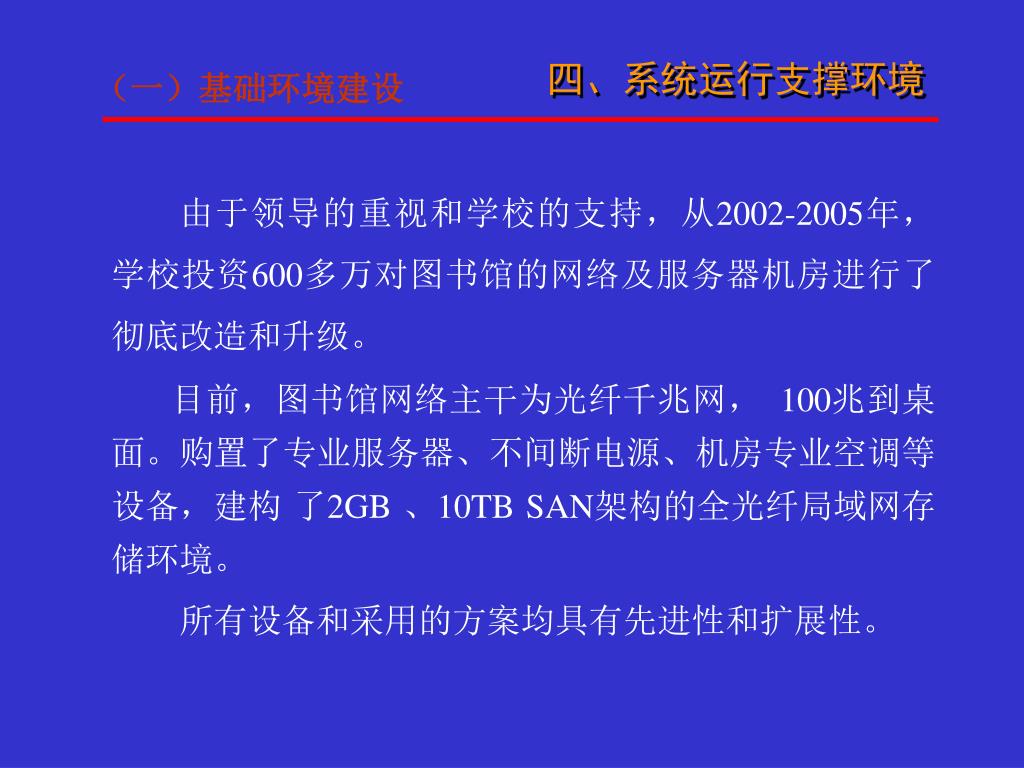 （一）基础环境建设

四、系统运行支撑环境

由于领导的重视和学校的支持，从2002-2005年，学校投资600多万对图书馆的网络及服务器机房进行了彻底改造和升级。

目前，图书馆网络主干为光纤千兆网， 100兆到桌面。购置了专业服务器、不间断电源、机房专业空调等设备，建构 了2GB 、10TB SAN架构的全光纤局域网存储环境。

所有设备和采用的方案均具有先进性和扩展性。